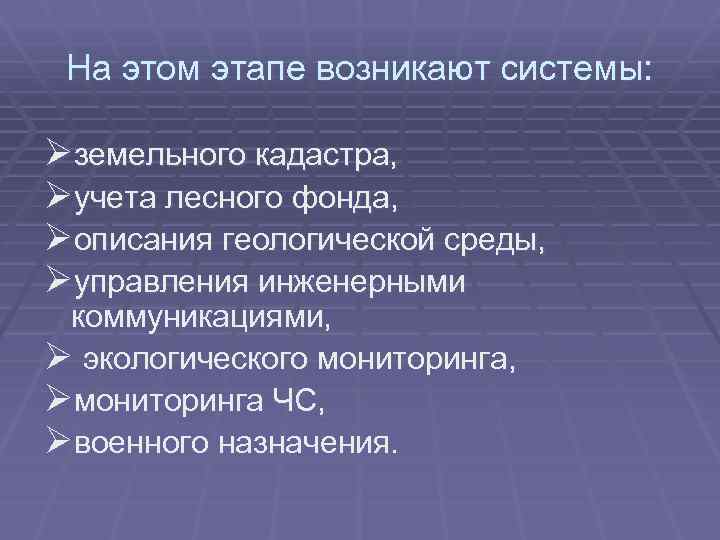 На этом этапе возникают системы:

➢земельного кадастра,
➢учета лесного фонда,
➢описания геологической среды,
➢управления инженерными коммуникациями,
➢ экологического мониторинга,
➢мониторинга ЧС,
➢военного назначения.